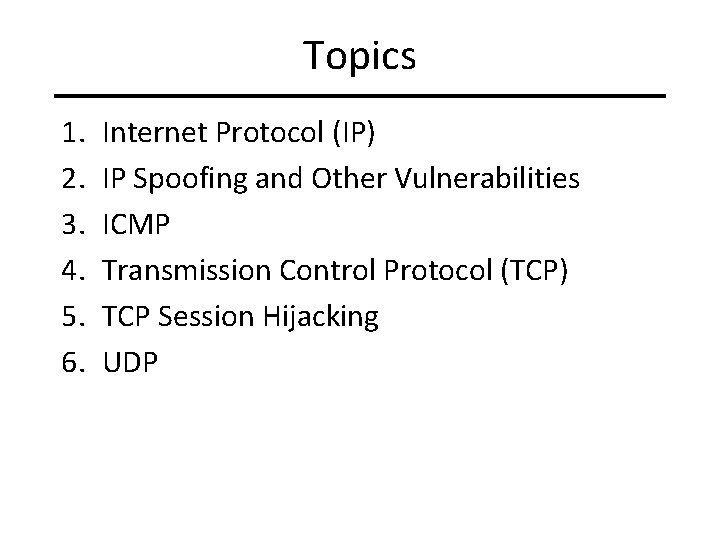 Topics

1. Internet Protocol (IP)
2. IP Spoofing and Other Vulnerabilities
3. ICMP
4. Transmission Control Protocol (TCP)
5. TCP Session Hijacking
6. UDP